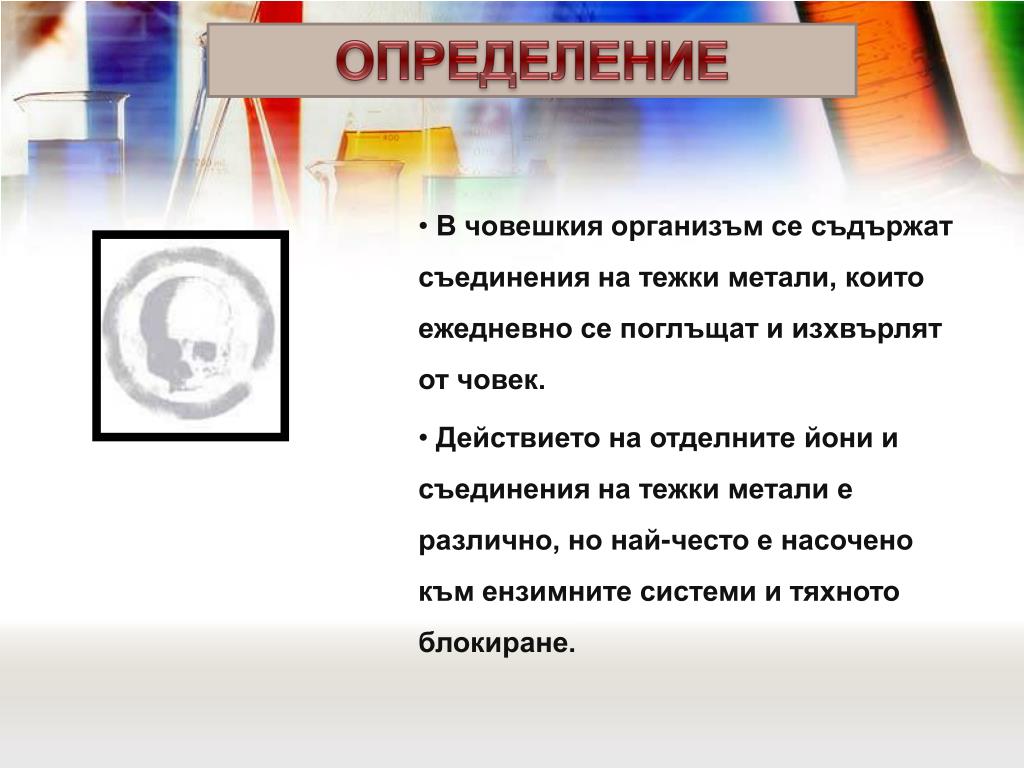 ОПРЕДЕЛЕНИЕ

• В човешкия организъм се съдържат съединения на тежки метали, които ежедневно се поглъщат и изхвърлят от човек.

• Действието на отделните йони и съединения на тежки метали е различно, но най-често е насочено към ензимните системи и тяхното блокиране.